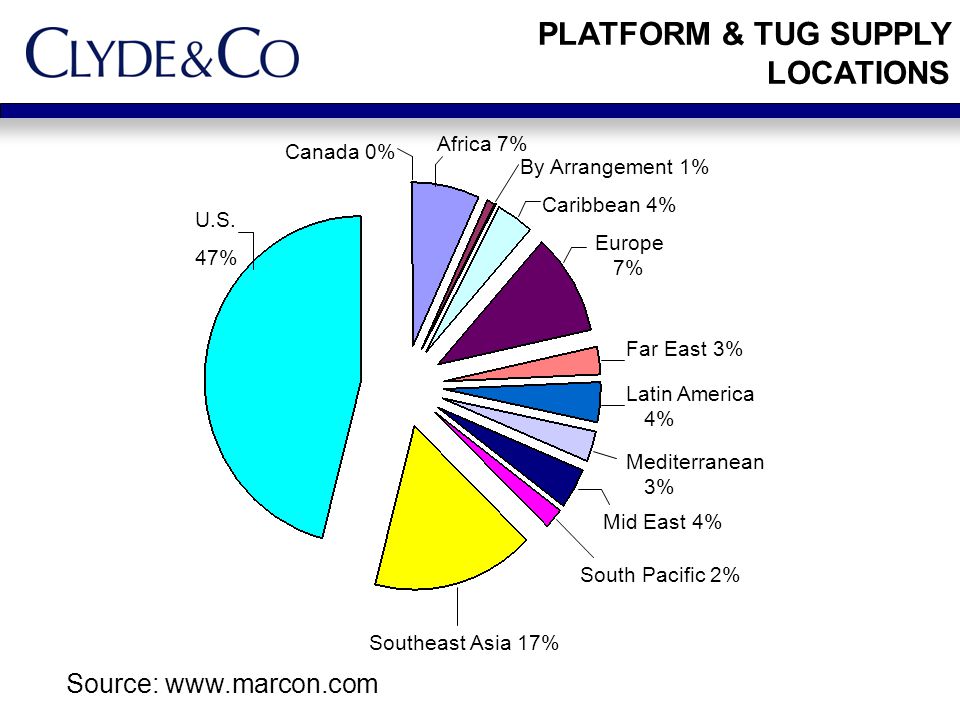 CLYDE&CO

PLATFORM & TUG SUPPLY LOCATIONS

Canada 0%
Africa 7%
By Arrangement 1%
Caribbean 4%
Europe 7%
Far East 3%
Latin America 4%
Mediterranean 3%
Mid East 4%
South Pacific 2%
Southeast Asia 17%
U.S. 47%

Source: www.marcon.com